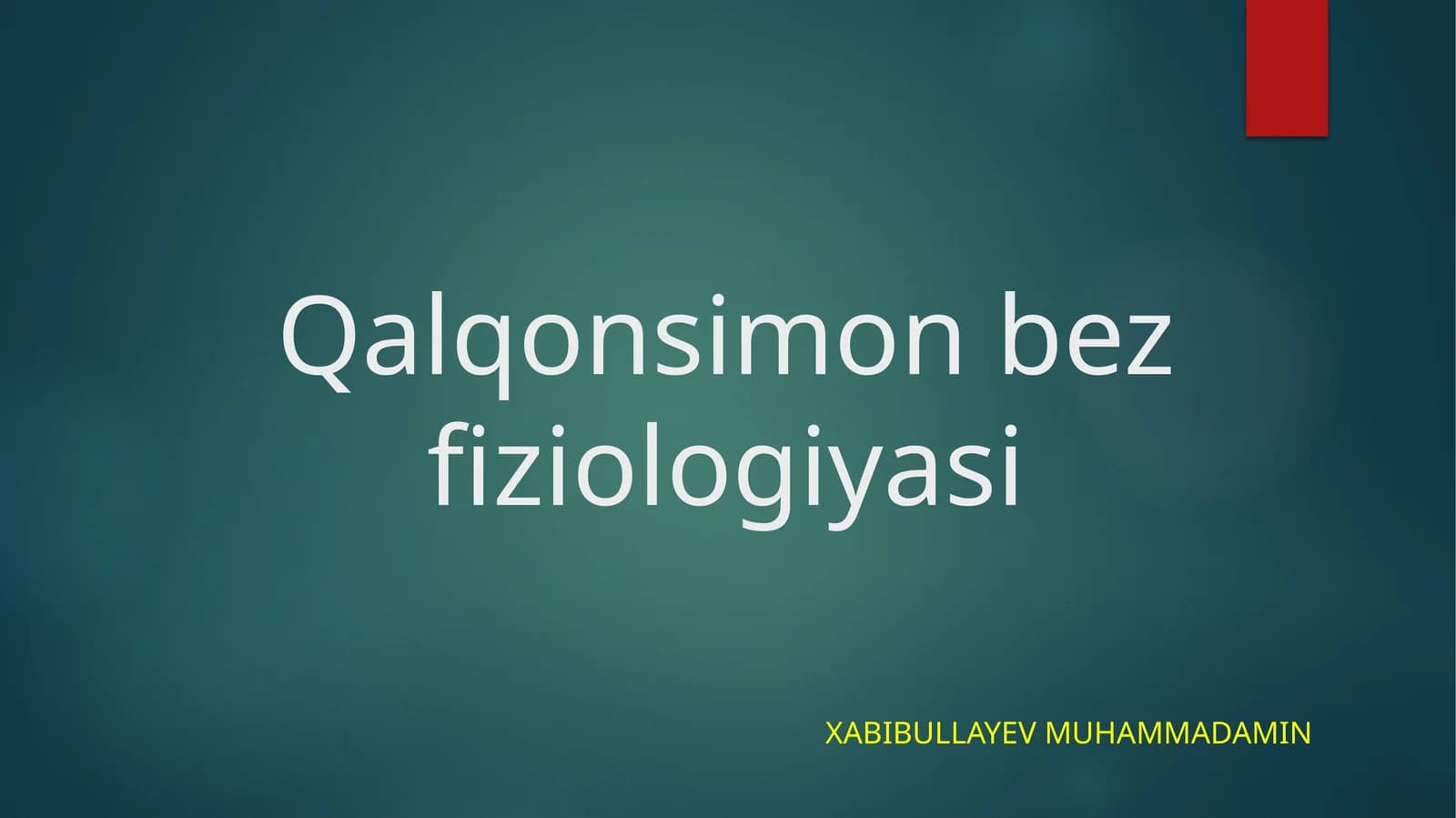 Qalqonsimon bez fiziologiyasi

XABIBULLAYEV MUHAMMADAMIN